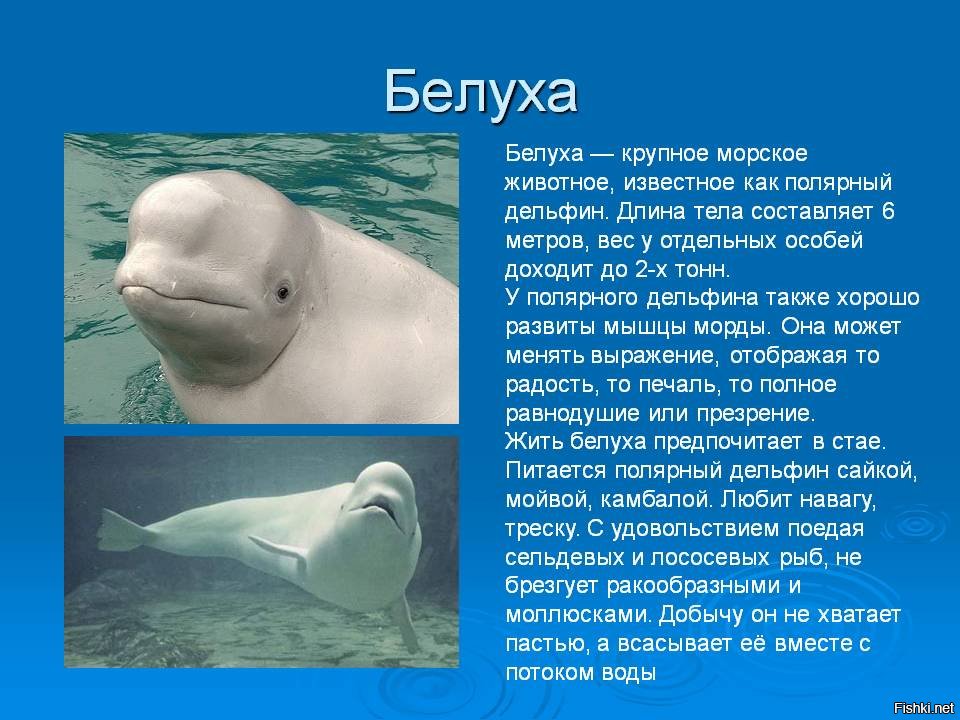 Белуха

Белуха — крупное морское животное, известное как полярный дельфин. Длина тела составляет 6 метров, вес у отдельных особей доходит до 2-х тонн.
У полярного дельфина также хорошо развиты мышцы морды. Она может менять выражение, отображая то радость, то печаль, то полное равнодушие или презрение.
Жить белуха предпочитает в стае. Питается полярный дельфин сайкой, мойвой, камбалой. Любит навагу, треску. С удовольствием поедая сельдевых и лососевых рыб, не брезгует ракообразными и моллюсками. Добычу он не хватает пастью, а всасывает её вместе с потоком воды

Fishki.net